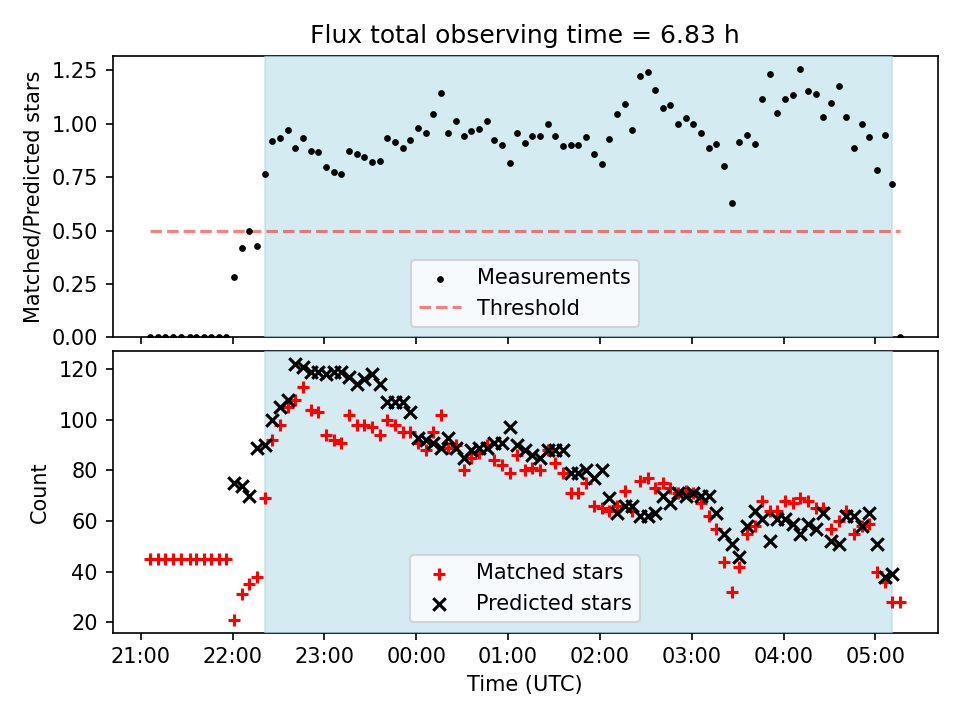 Flux total observing time = 6.83 h

Matched/Predicted stars

1.25
1.00
0.75
0.50
0.25
0.00

Measurements
Threshold

Count

120
100
80
60
40
20

Matched stars
Predicted stars

21:00 22:00 23:00 00:00 01:00 02:00 03:00 04:00 05:00

Time (UTC)